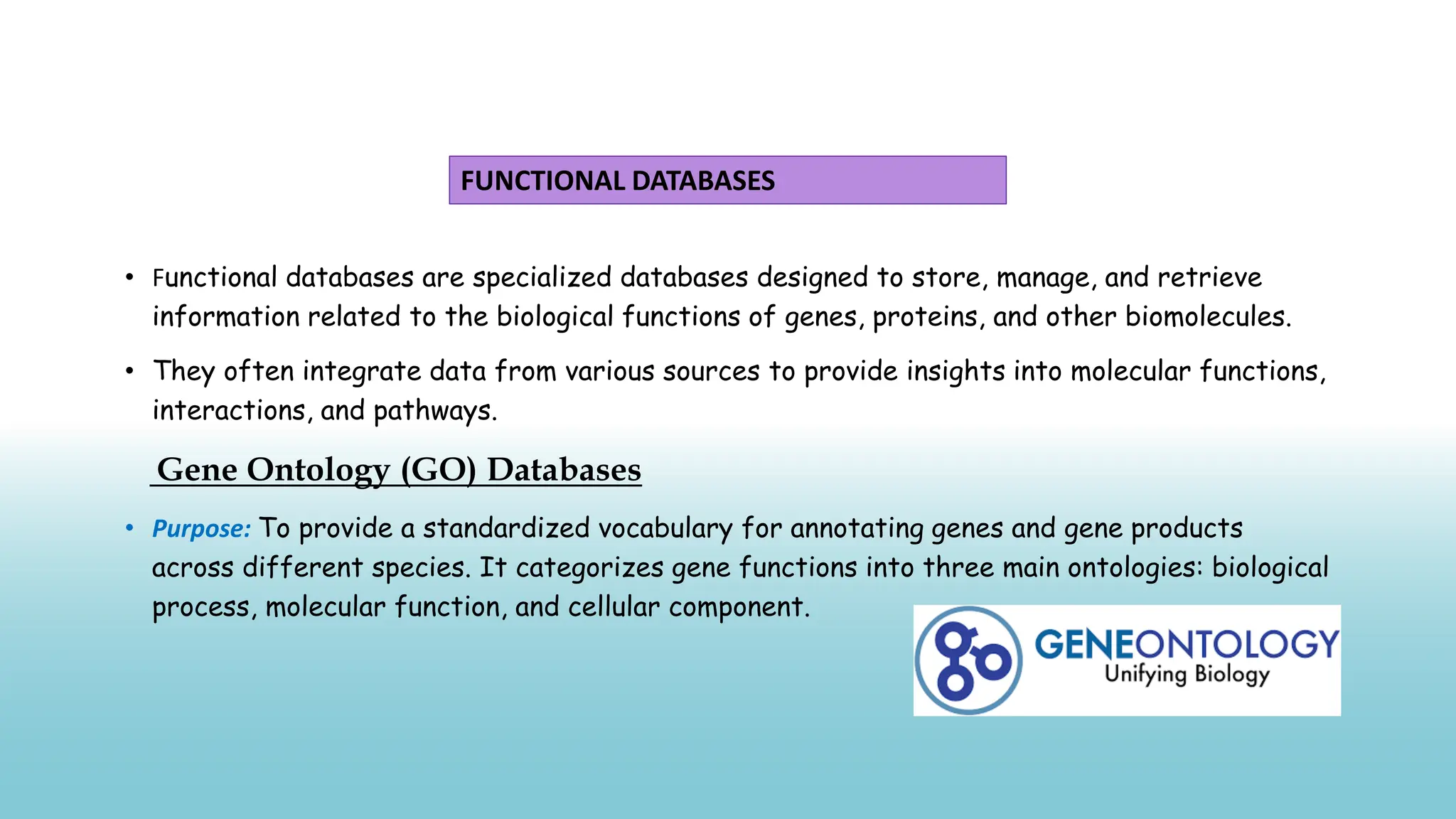 FUNCTIONAL DATABASES

• Functional databases are specialized databases designed to store, manage, and retrieve information related to the biological functions of genes, proteins, and other biomolecules.

• They often integrate data from various sources to provide insights into molecular functions, interactions, and pathways.

Gene Ontology (GO) Databases

• Purpose: To provide a standardized vocabulary for annotating genes and gene products across different species. It categorizes gene functions into three main ontologies: biological process, molecular function, and cellular component.

GENEONTOLOGY
Unifying Biology